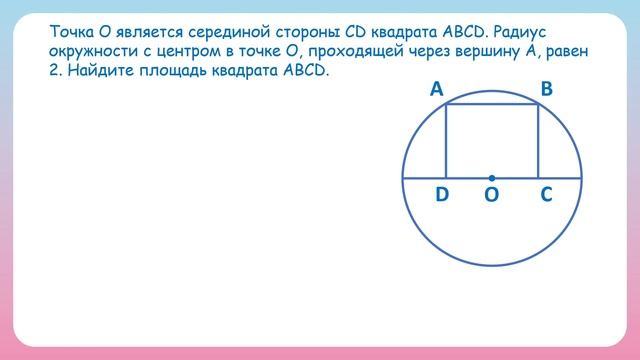 Точка O является серединой стороны CD квадрата ABCD. Радиус окружности с центром в точке O, проходящей через вершину A, равен 2. Найдите площадь квадрата ABCD.

A
B
D
O
C